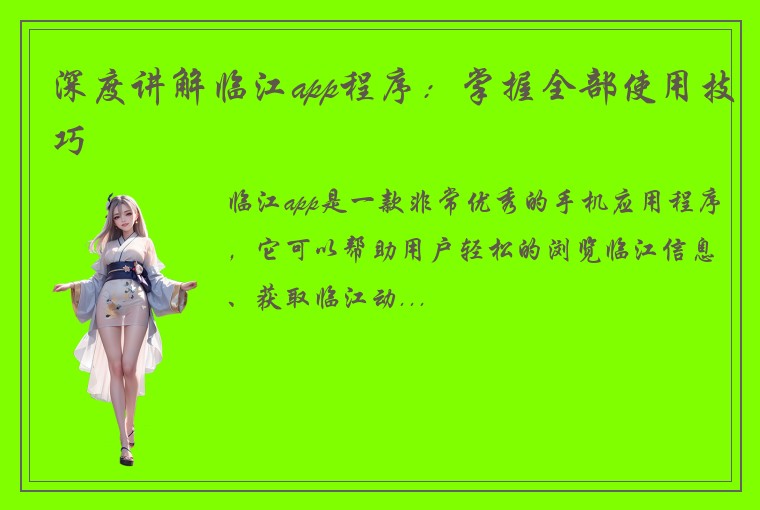 深度讲解临江app程序：掌握全部使用技巧

临江app是一款非常优秀的手机应用程序，它可以帮助用户轻松的浏览临江信息、获取临江动...